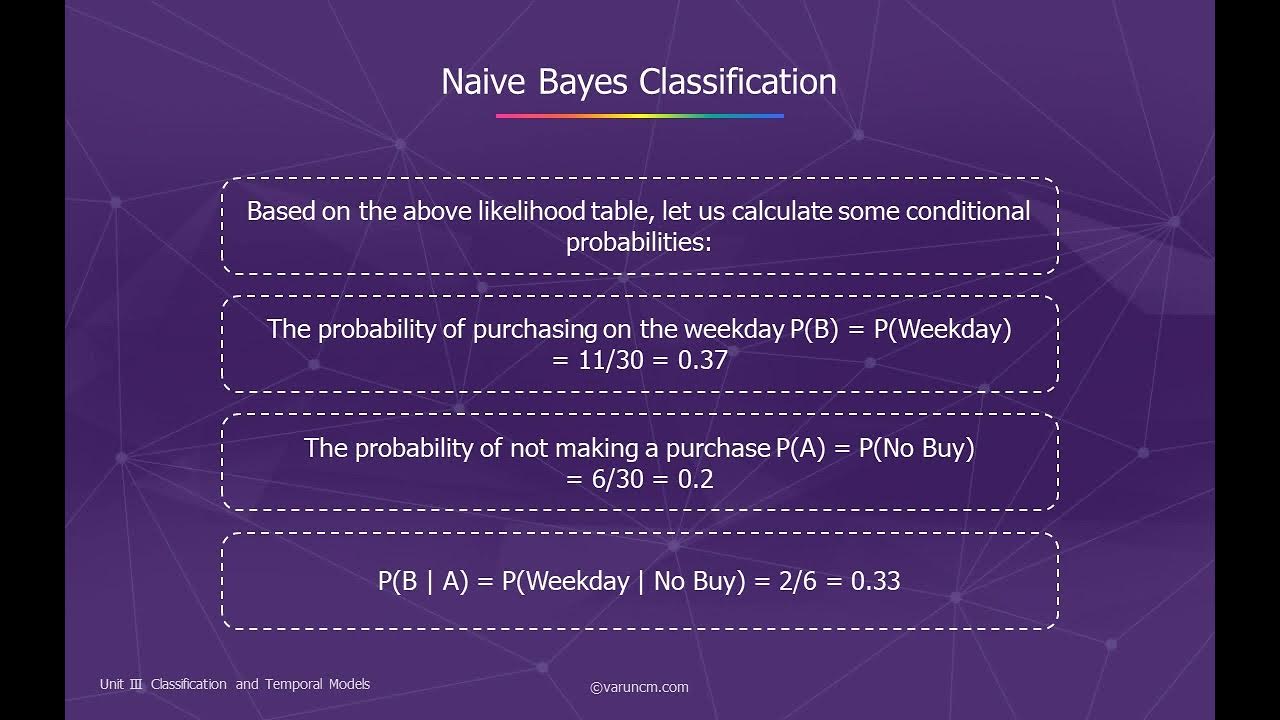 Naive Bayes Classification

Based on the above likelihood table, let us calculate some conditional probabilities:

The probability of purchasing on the weekday P(B) = P(Weekday) = 11/30 = 0.37

The probability of not making a purchase P(A) = P(No Buy) = 6/30 = 0.2

P(B | A) = P(Weekday | No Buy) = 2/6 = 0.33

Unit III Classification and Temporal Models

©varuncm.com